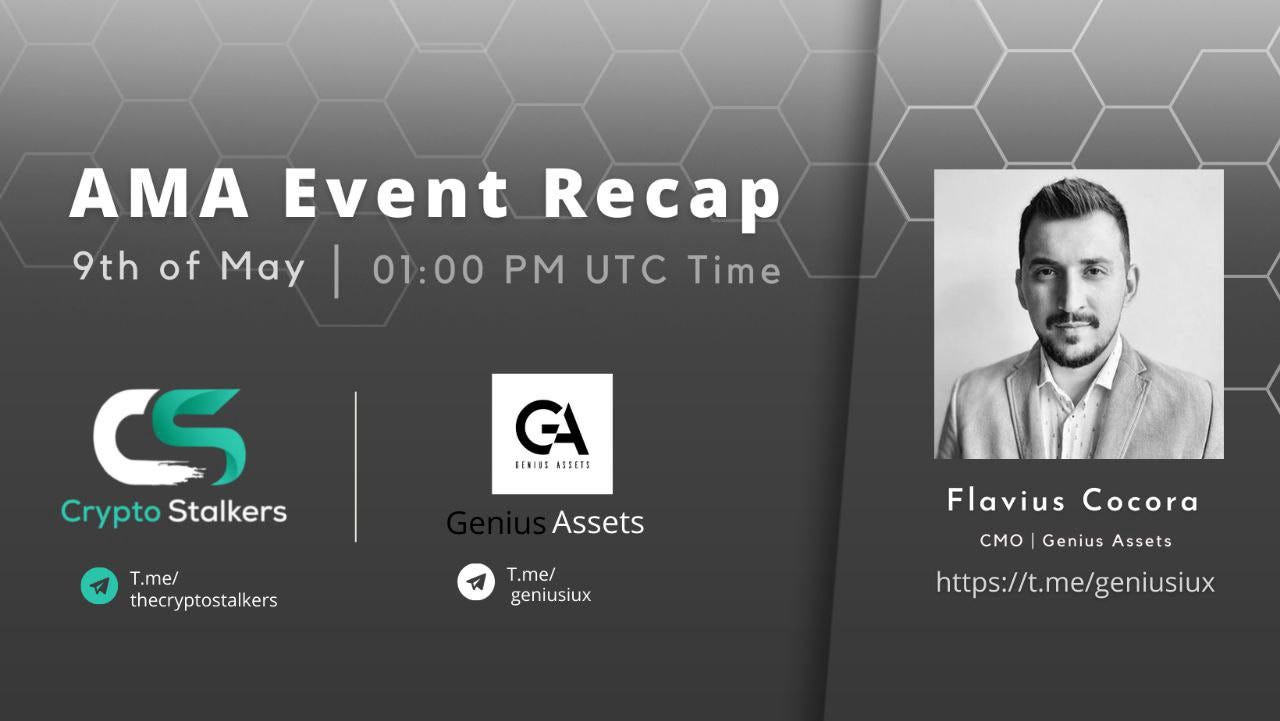 AMA Event Recap

9th of May | 01:00 PM UTC Time

CS
Crypto Stalkers

T.me/
thecryptostalkers

GA
GENIUS ASSETS

Genius Assets

T.me/
geniusiux

Flavius Cocora

CMO | Genius Assets

https://t.me/geniusiux